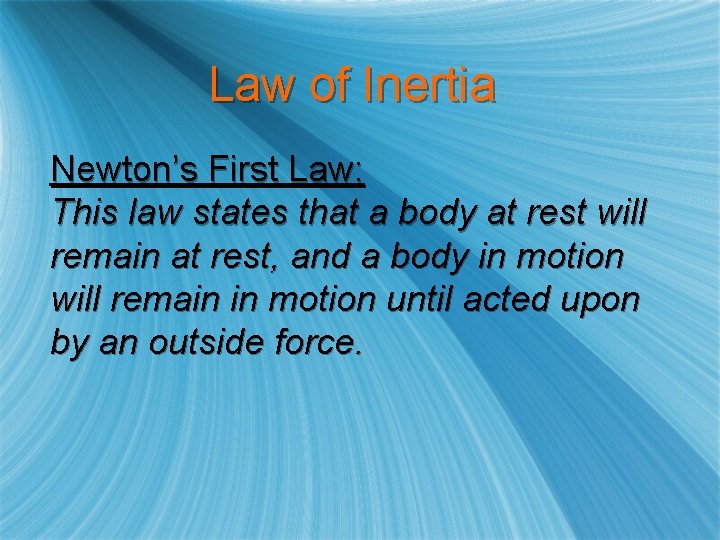 Law of Inertia

Newton’s First Law:
This law states that a body at rest will remain at rest, and a body in motion will remain in motion until acted upon by an outside force.